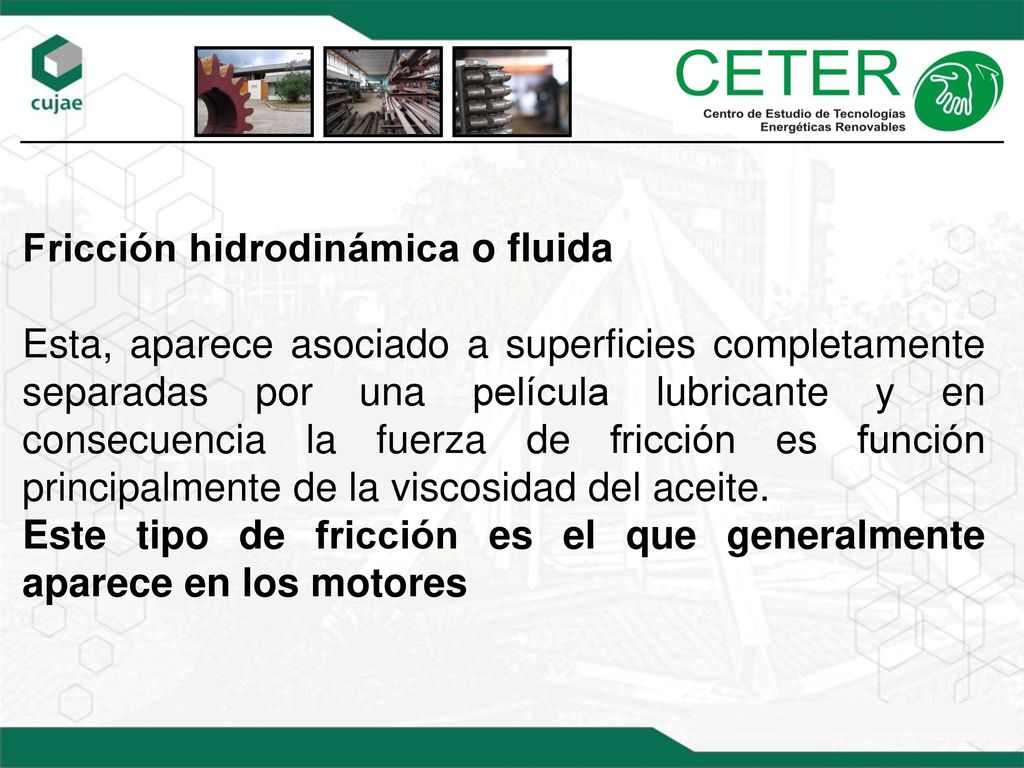 cujae

CETER
Centro de Estudio de Tecnologías Energéticas Renovables

Fricción hidrodinámica o fluida

Esta, aparece asociado a superficies completamente separadas por una película lubricante y en consecuencia la fuerza de fricción es función principalmente de la viscosidad del aceite.
Este tipo de fricción es el que generalmente aparece en los motores